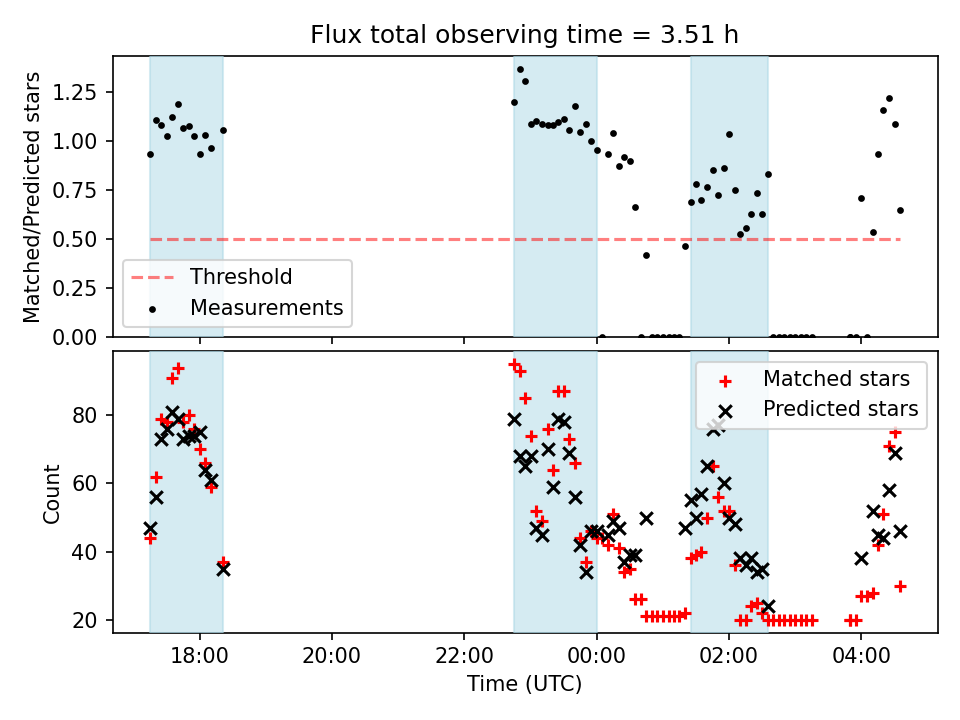 Flux total observing time = 3.51 h

Matched/Predicted stars

1.25
1.00
0.75
0.50
0.25
0.00

Threshold
Measurements

Count

80
60
40
20

Matched stars
Predicted stars

18:00
20:00
22:00
00:00
02:00
04:00

Time (UTC)